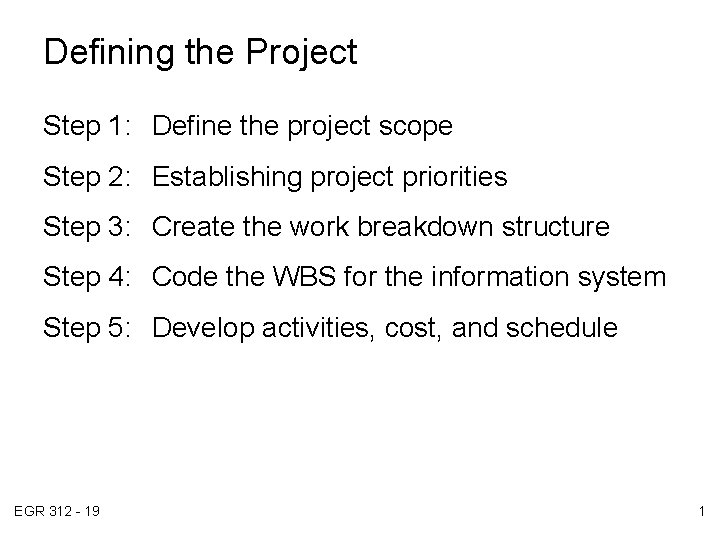 Defining the Project

Step 1: Define the project scope

Step 2: Establishing project priorities

Step 3: Create the work breakdown structure

Step 4: Code the WBS for the information system

Step 5: Develop activities, cost, and schedule

EGR 312 - 19

1